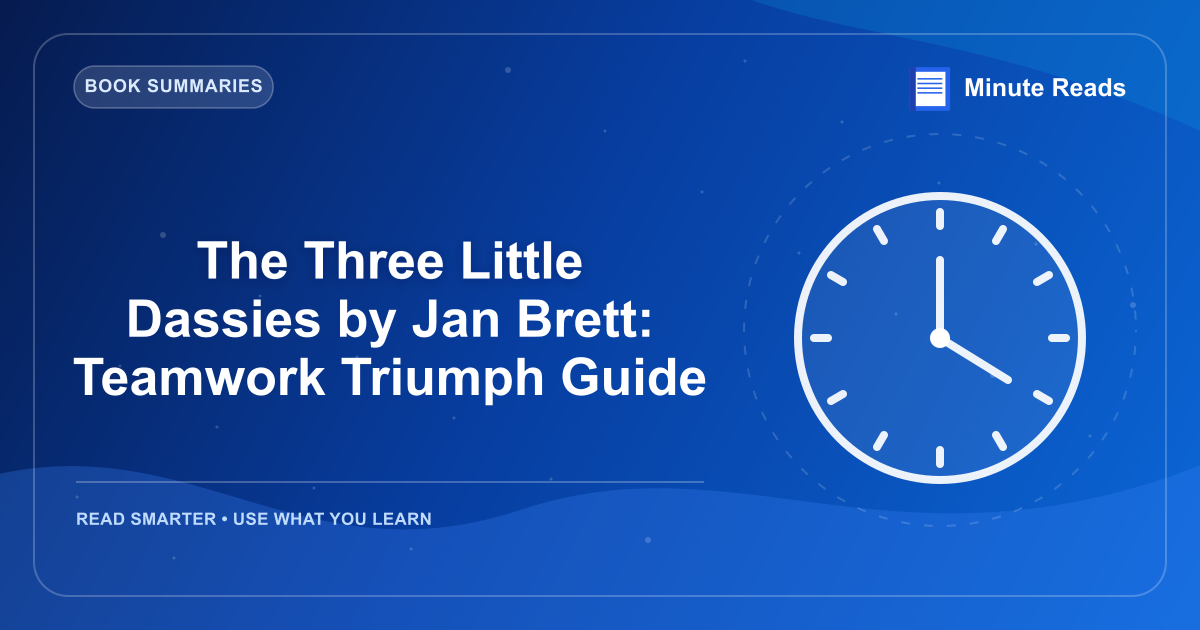 BOOK SUMMARIES

Minute Reads

The Three Little Dassies by Jan Brett: Teamwork Triumph Guide

READ SMARTER • USE WHAT YOU LEARN